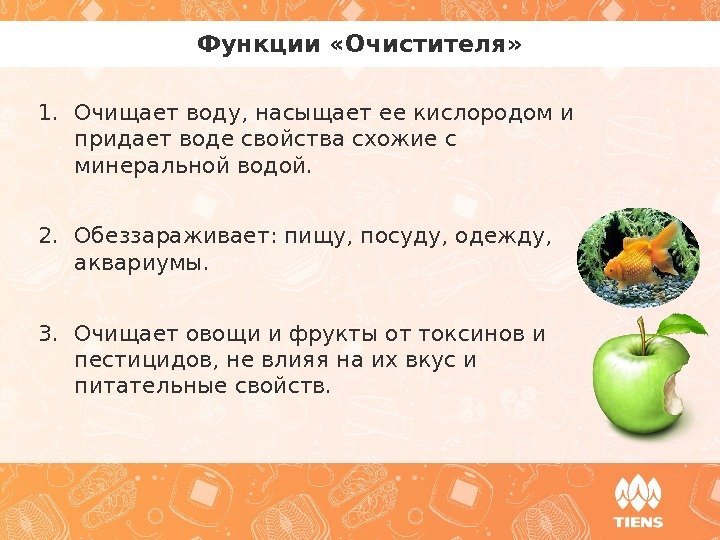 Функции «Очистителя»

1. Очищает воду, насыщает ее кислородом и придает воде свойства схожие с минеральной водой.

2. Обеззараживает: пищу, посуду, одежду, аквариумы.

3. Очищает овощи и фрукты от токсинов и пестицидов, не влияя на их вкус и питательные свойств.

TIENS